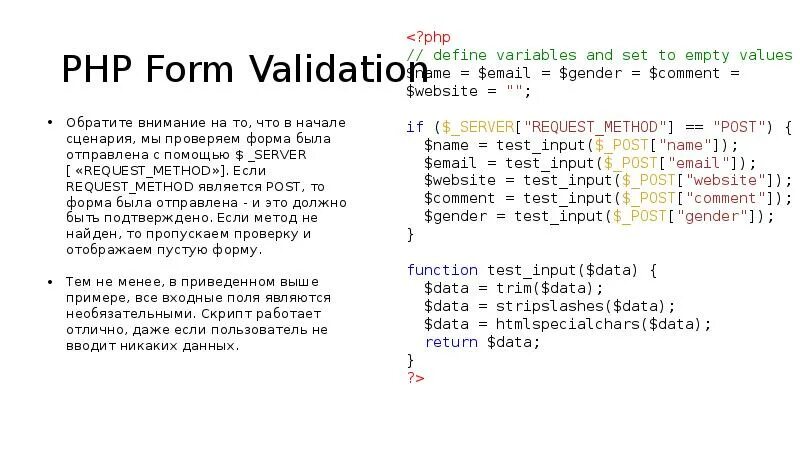 PHP Form Validation

• Обратите внимание на то, что в начале сценария, мы проверяем форма была отправлена с помощью $ _SERVER [ «REQUEST_METHOD»]. Если REQUEST_METHOD является POST, то форма была отправлена - и это должно быть подтверждено. Если метод не найден, то пропускаем проверку и отображаем пустую форму.

• Тем не менее, в приведенном выше примере, все входные поля являются необязательными. Скрипт работает отлично, даже если пользователь не вводит никаких данных.

<?php
// define variables and set to empty values
$name = $email = $gender = $comment =
$website = "";

if ($_SERVER["REQUEST_METHOD"] == "POST") {
  $name = test_input($_POST["name"]);
  $email = test_input($_POST["email"]);
  $website = test_input($_POST["website"]);
  $comment = test_input($_POST["comment"]);
  $gender = test_input($_POST["gender"]);
}

function test_input($data) {
  $data = trim($data);
  $data = stripslashes($data);
  $data = htmlspecialchars($data);
  return $data;
}
?>